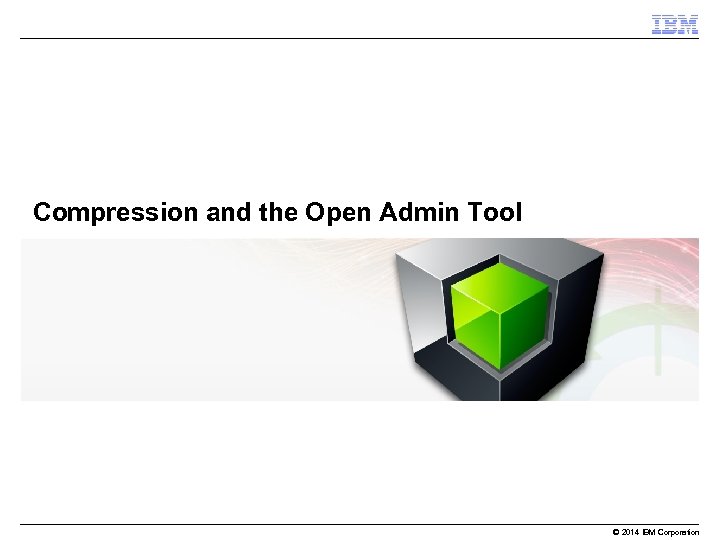 IBM

Compression and the Open Admin Tool

© 2014 IBM Corporation